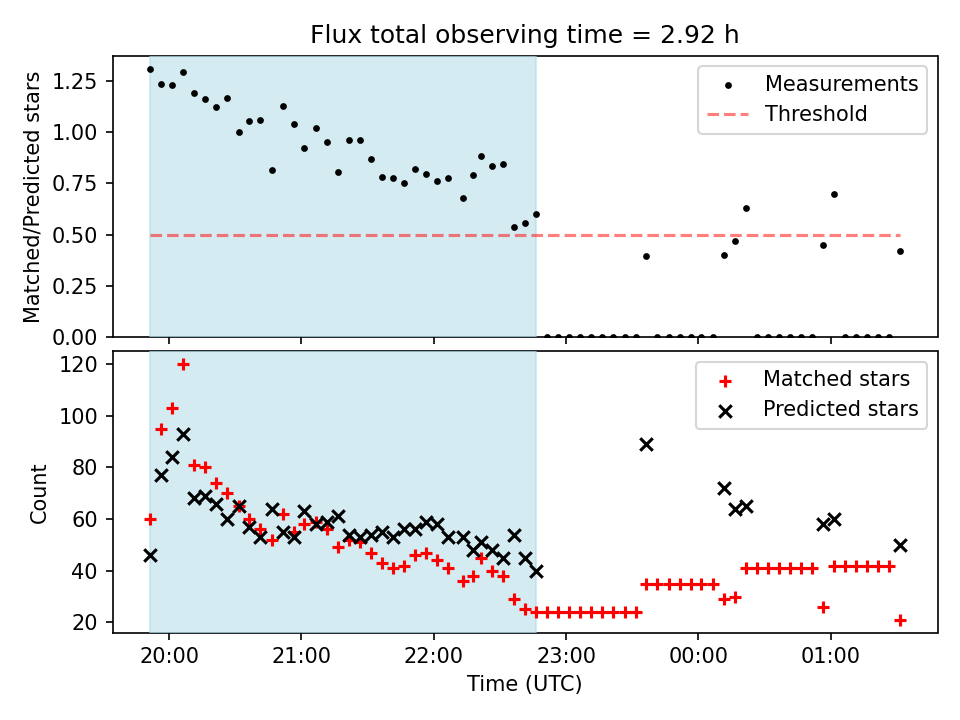 Flux total observing time = 2.92 h

Matched/Predicted stars

1.25
1.00
0.75
0.50
0.25
0.00

Measurements
Threshold

Count

120
100
80
60
40
20

Matched stars
Predicted stars

20:00
21:00
22:00
23:00
00:00
01:00

Time (UTC)